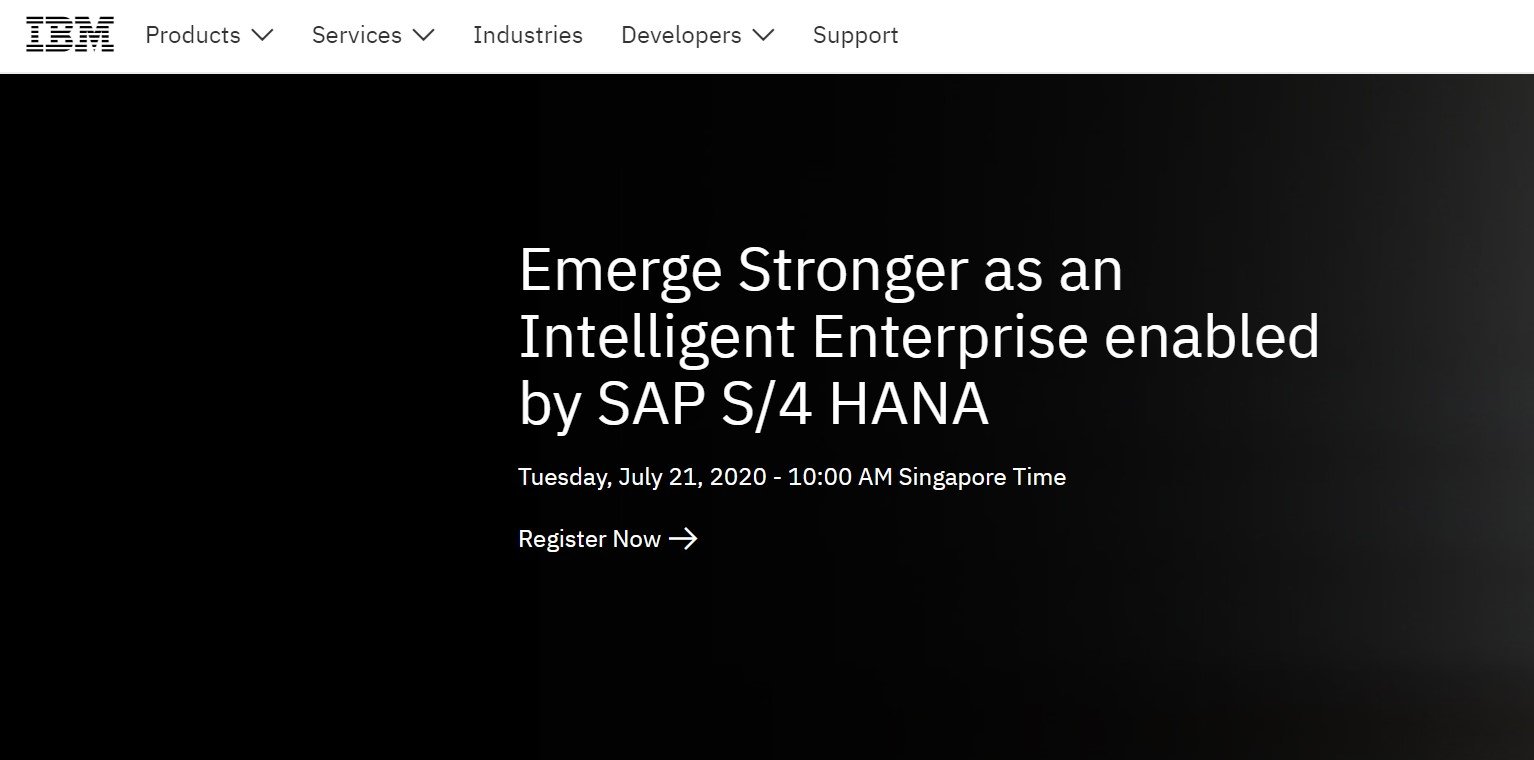 IBM Products Services Industries Developers Support

Emerge Stronger as an Intelligent Enterprise enabled by SAP S/4 HANA

Tuesday, July 21, 2020 - 10:00 AM Singapore Time

Register Now →